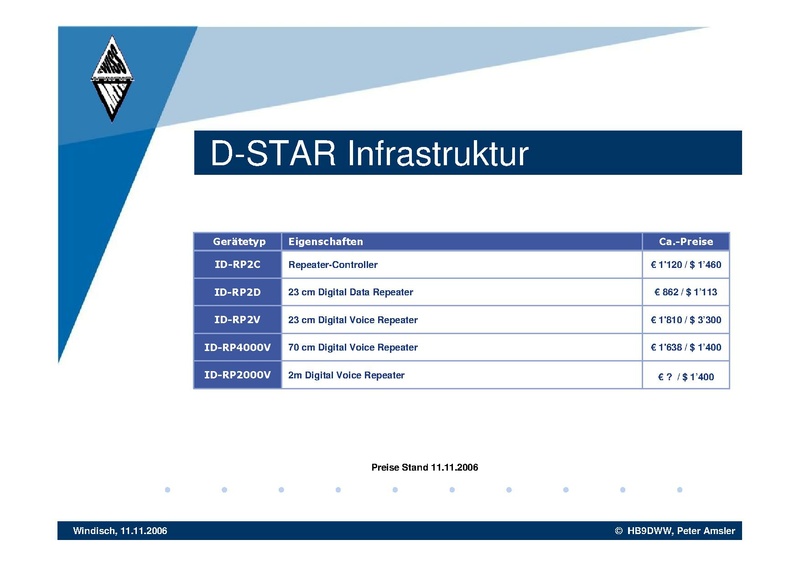 D-STAR Infrastruktur

| Gerätetyp | Eigenschaften | Ca.-Preise |
|---|---|---|
| ID-RP2C | Repeater-Controller | € 1'120 / $ 1'460 |
| ID-RP2D | 23 cm Digital Data Repeater | € 862 / $ 1'113 |
| ID-RP2V | 23 cm Digital Voice Repeater | € 1'810 / $ 3'300 |
| ID-RP4000V | 70 cm Digital Voice Repeater | € 1'638 / $ 1'400 |
| ID-RP2000V | 2m Digital Voice Repeater | € ? / $ 1'400 |

Preise Stand 11.11.2006

Windisch, 11.11.2006

© HB9DWW, Peter Amsler